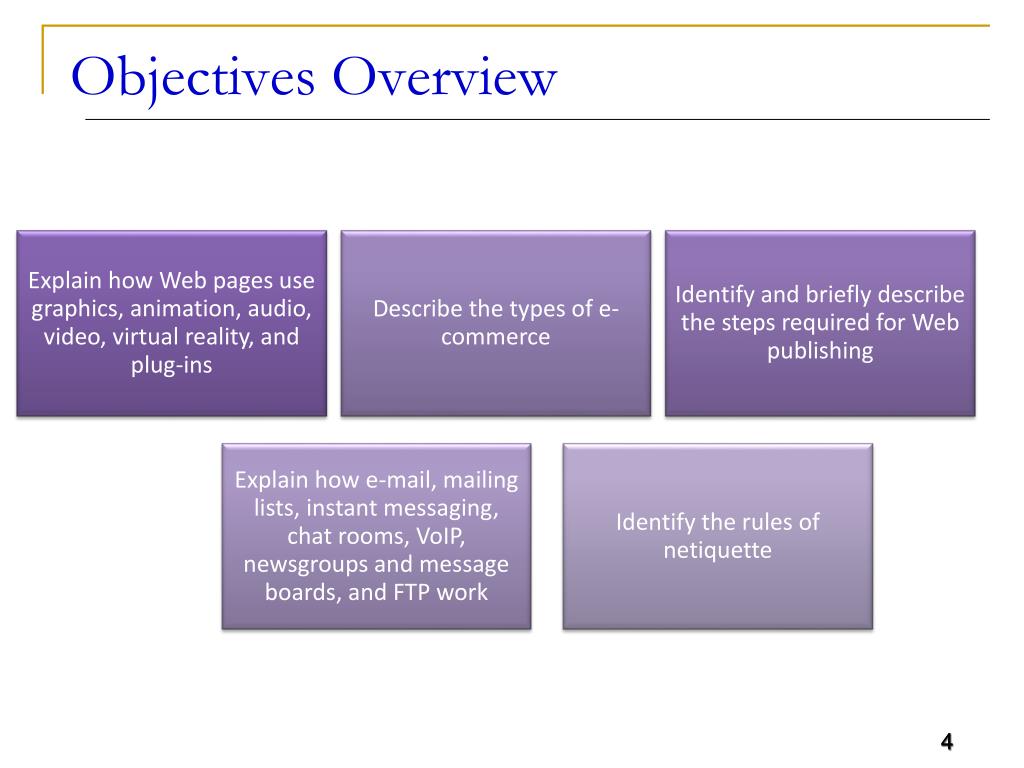 Objectives Overview

Explain how Web pages use graphics, animation, audio, video, virtual reality, and plug-ins

Describe the types of e-commerce

Identify and briefly describe the steps required for Web publishing

Explain how e-mail, mailing lists, instant messaging, chat rooms, VoIP, newsgroups and message boards, and FTP work

Identify the rules of netiquette

4